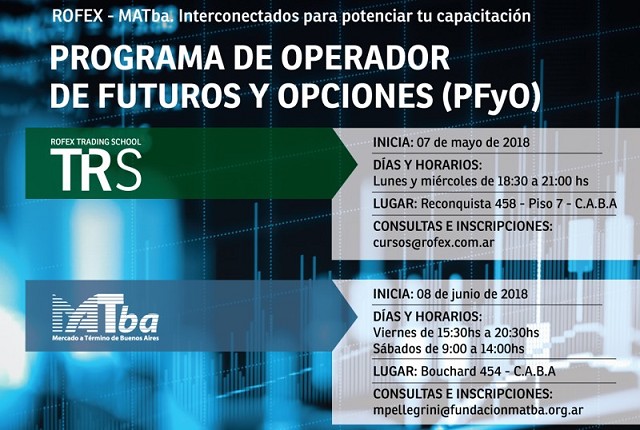 ROFEX - MATba. Interconectados para potenciar tu capacitación

PROGRAMA DE OPERADOR DE FUTUROS Y OPCIONES (PFyO)

ROFEX TRADING SCHOOL
TRS

INICIA: 07 de mayo de 2018

DÍAS Y HORARIOS:
Lunes y miércoles de 18:30 a 21:00 hs

LUGAR: Reconquista 458 - Piso 7 - C.A.B.A

CONSULTAS E INSCRIPCIONES:
cursos@rofex.com.ar

MATba
Mercado a Término de Buenos Aires

INICIA: 08 de junio de 2018

DÍAS Y HORARIOS:
Viernes de 15:30hs a 20:30hs
Sábados de 9:00 a 14:00hs

LUGAR: Bouchard 454 - C.A.B.A

CONSULTAS E INSCRIPCIONES:
mpellegrini@fundacionmatba.org.ar